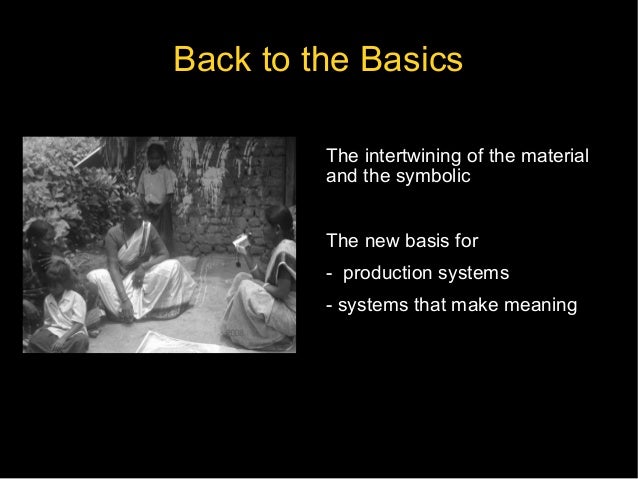 Back to the Basics

The intertwining of the material and the symbolic

The new basis for

- production systems

- systems that make meaning